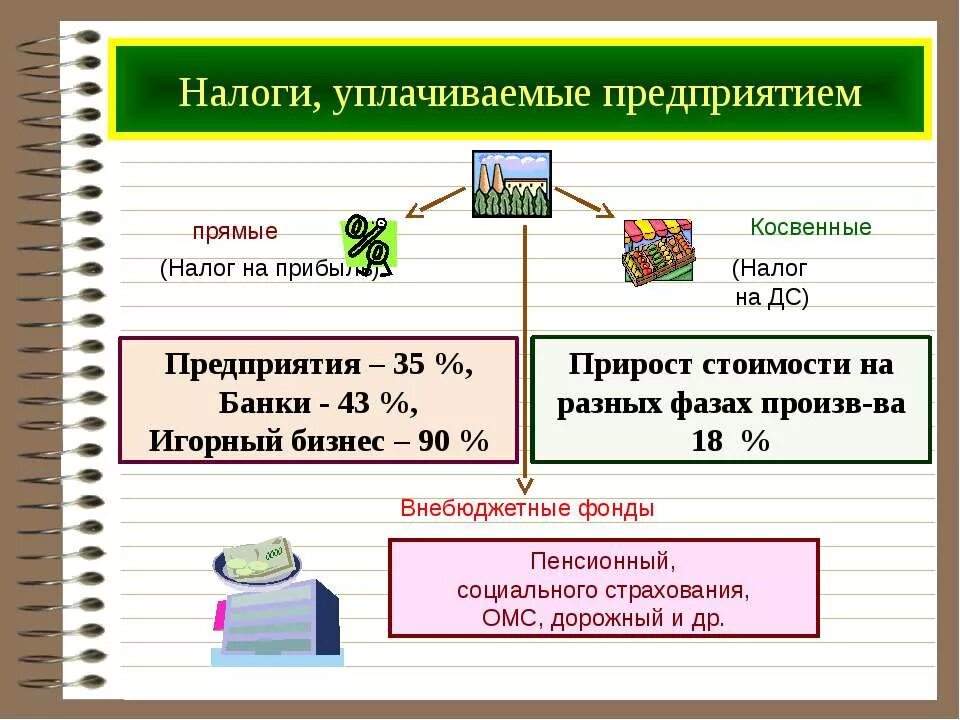 Налоги, уплачиваемые предприятием

прямые

(Налог на прибыль)

Косвенные

(Налог на ДС)

Предприятия – 35 %, Банки - 43 %, Игорный бизнес – 90 %

Прирост стоимости на разных фазах произв-ва 18 %

Внебюджетные фонды

Пенсионный, социального страхования, ОМС, дорожный и др.